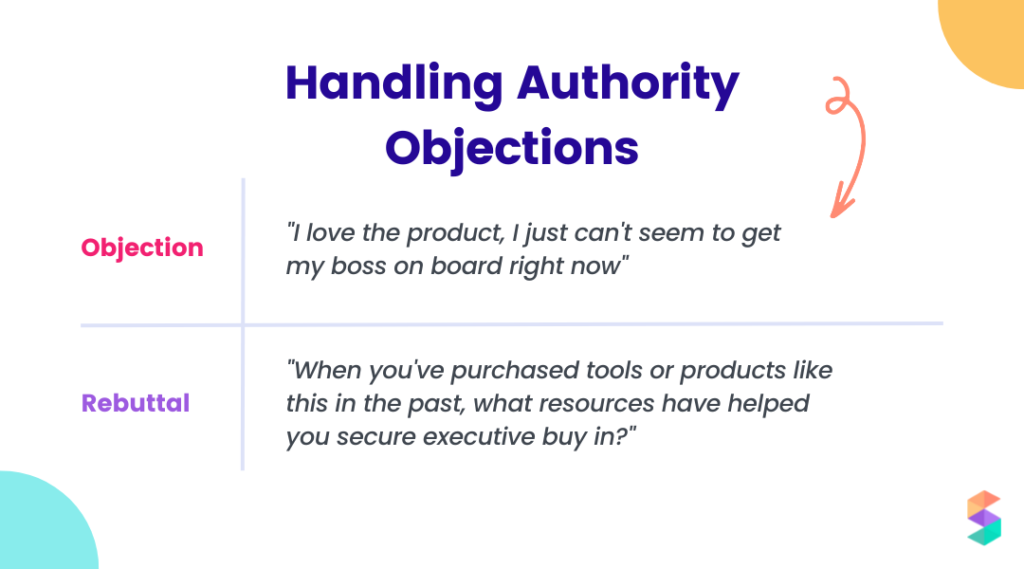 Handling Authority Objections

| Objection | "I love the product, I just can't seem to get my boss on board right now" |
|---|---|
| Rebuttal | "When you've purchased tools or products like this in the past, what resources have helped you secure executive buy in?" |